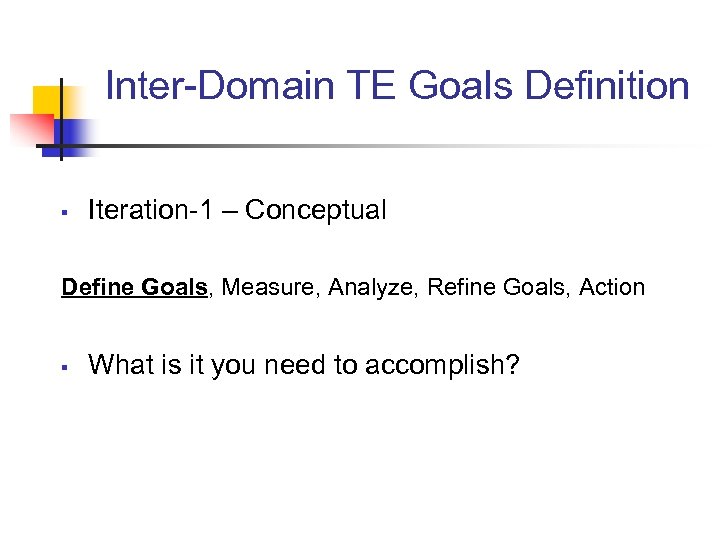 Inter-Domain TE Goals Definition

▪ Iteration-1 – Conceptual

Define Goals, Measure, Analyze, Refine Goals, Action

▪ What is it you need to accomplish?